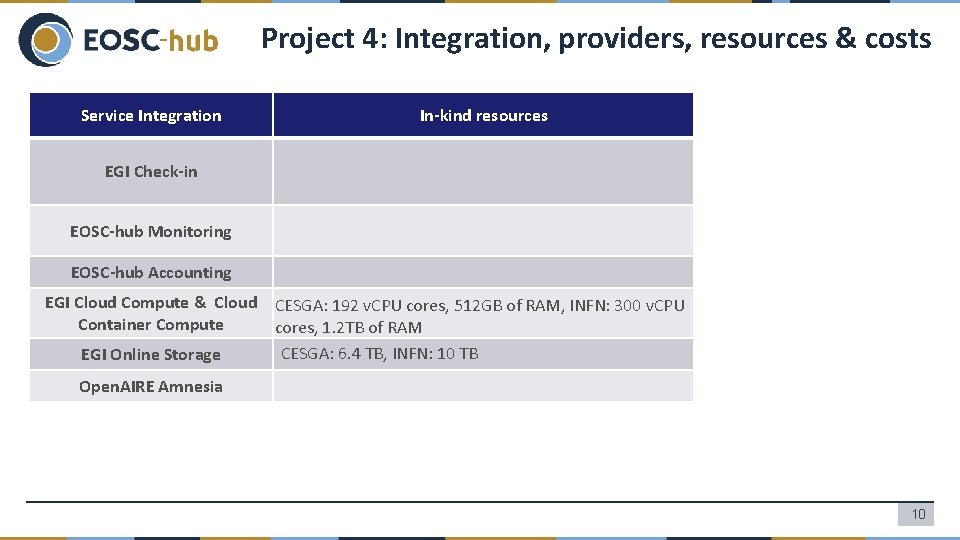 EOSC-hub

Project 4: Integration, providers, resources & costs

| Service Integration | In-kind resources |
|---|---|
| EGI Check-in | |
| EOSC-hub Monitoring | |
| EOSC-hub Accounting | |
| EGI Cloud Compute & Cloud Container Compute | CESGA: 192 vCPU cores, 512GB of RAM, INFN: 300 vCPU cores, 1.2TB of RAM |
| EGI Online Storage | CESGA: 6.4 TB, INFN: 10 TB |
| OpenAIRE Amnesia | |

10